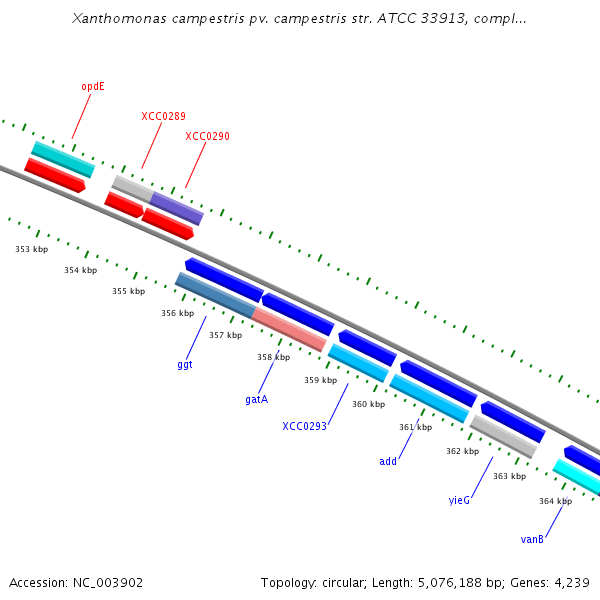 Xanthomonas campestris pv. campestris str. ATCC 33913, compl...

opdE

XCC0289

XCC0290

353 kbp

354 kbp

355 kbp

356 kbp

357 kbp

358 kbp

359 kbp

360 kbp

361 kbp

362 kbp

363 kbp

364 kbp

ggt

gatA

XCC0293

add

yieG

vanB

Accession: NC_003902

Topology: circular; Length: 5,076,188 bp; Genes: 4,239